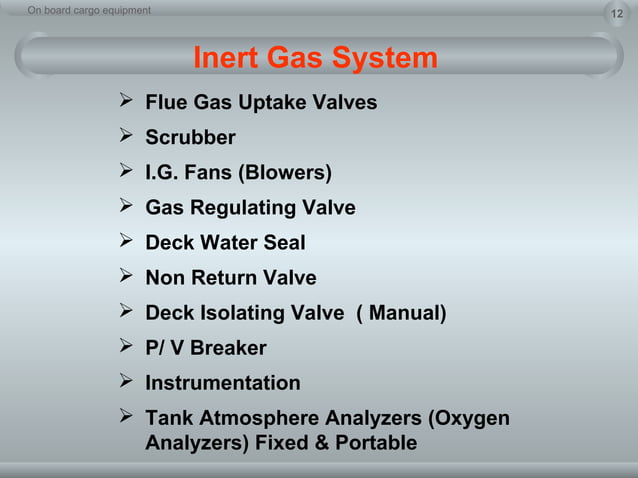 On board cargo equipment

12

Inert Gas System

➢ Flue Gas Uptake Valves
➢ Scrubber
➢ I.G. Fans (Blowers)
➢ Gas Regulating Valve
➢ Deck Water Seal
➢ Non Return Valve
➢ Deck Isolating Valve ( Manual)
➢ P/ V Breaker
➢ Instrumentation
➢ Tank Atmosphere Analyzers (Oxygen Analyzers) Fixed & Portable